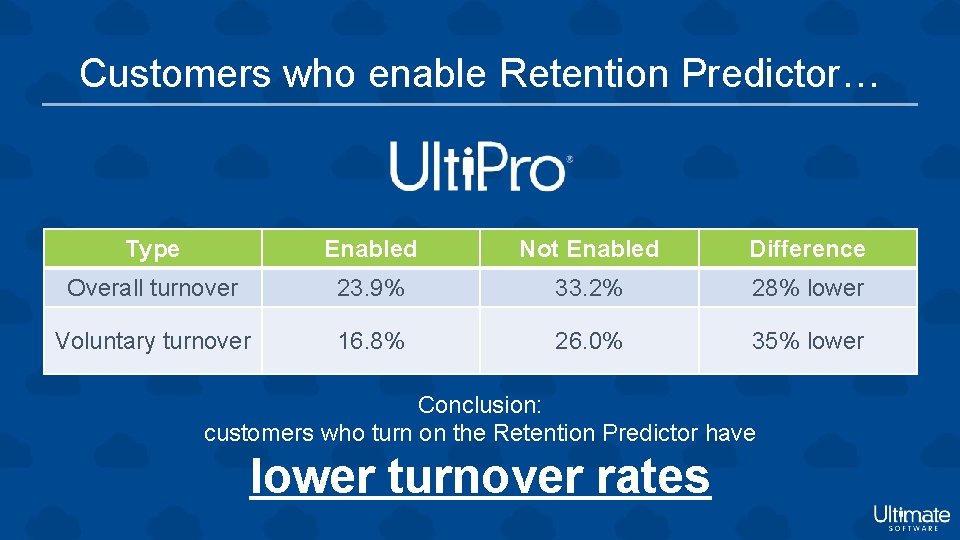 Customers who enable Retention Predictor…

UltiPro®

| Type | Enabled | Not Enabled | Difference |
|---|---|---|---|
| Overall turnover | 23.9% | 33.2% | 28% lower |
| Voluntary turnover | 16.8% | 26.0% | 35% lower |

Conclusion:
customers who turn on the Retention Predictor have

lower turnover rates

Ultimate SOFTWARE